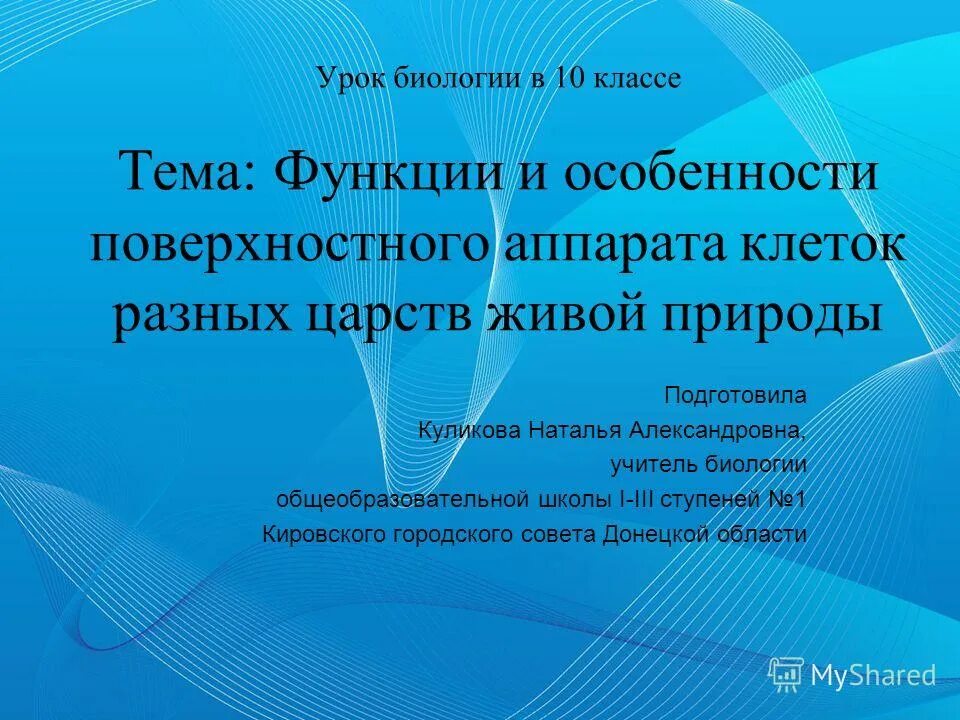 Урок биологии в 10 классе

Тема: Функции и особенности поверхностного аппарата клеток разных царств живой природы

Подготовила
Куликова Наталья Александровна,
учитель биологии
общеобразовательной школы I-III ступеней №1
Кировского городского совета Донецкой области

MyShared